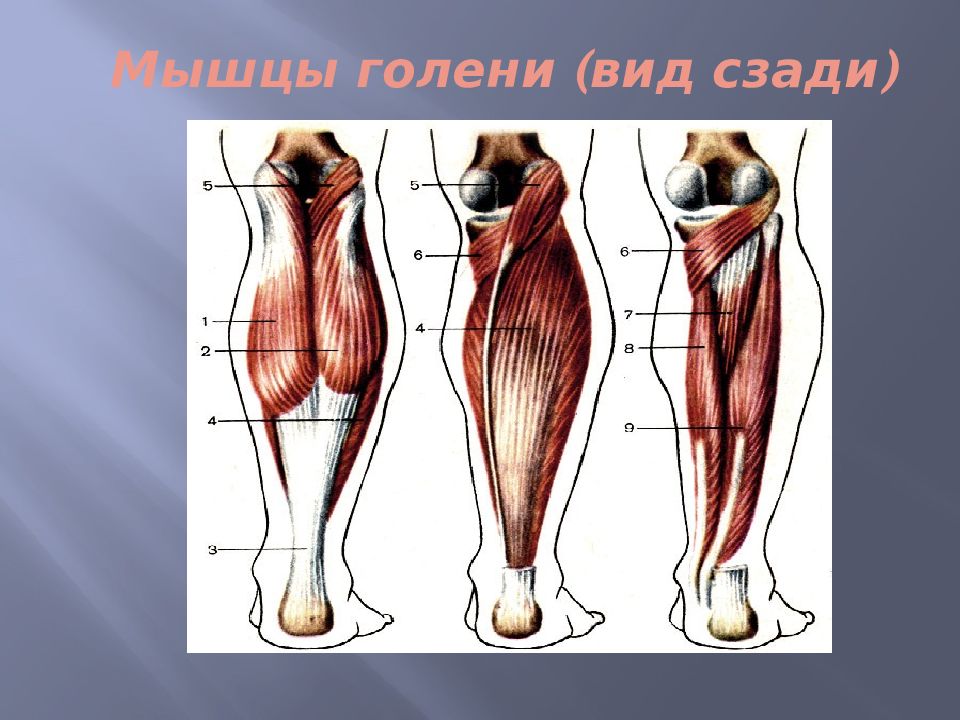 Мышцы голени (вид сзади)

5
1
2
4
3

5
6
4

6
7
8
9